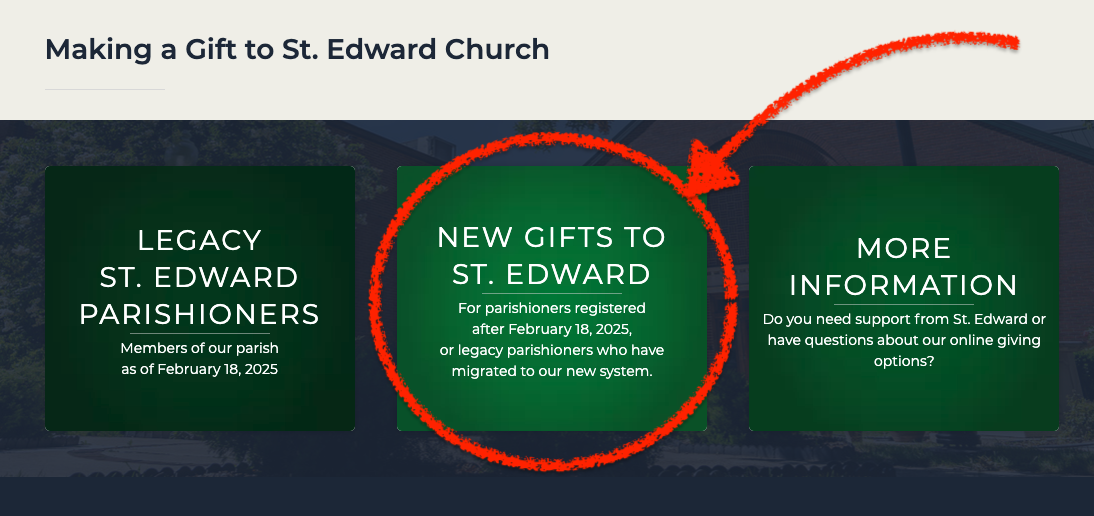 Making a Gift to St. Edward Church

LEGACY ST. EDWARD PARISHIONERS

Members of our parish as of February 18, 2025

NEW GIFTS TO ST. EDWARD

For parishioners registered after February 18, 2025, or legacy parishioners who have migrated to our new system.

MORE INFORMATION

Do you need support from St. Edward or have questions about our online giving options?